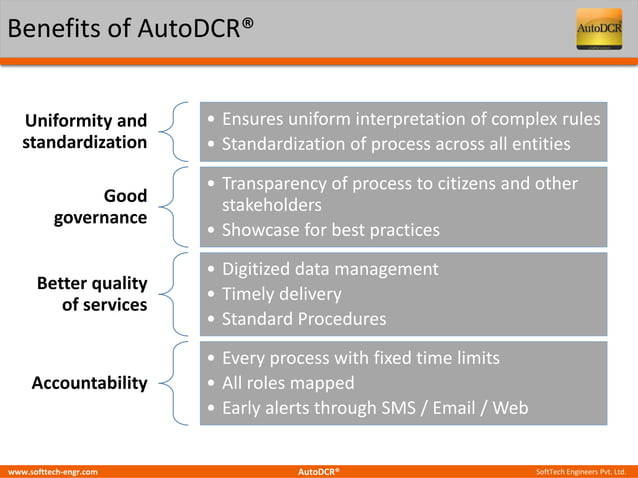 Benefits of AutoDCR®

AutoDCR®

Uniformity and standardization

• Ensures uniform interpretation of complex rules
• Standardization of process across all entities

Good governance

• Transparency of process to citizens and other stakeholders
• Showcase for best practices

Better quality of services

• Digitized data management
• Timely delivery
• Standard Procedures

Accountability

• Every process with fixed time limits
• All roles mapped
• Early alerts through SMS / Email / Web

www.softtech-engr.com AutoDCR® SoftTech Engineers Pvt. Ltd.